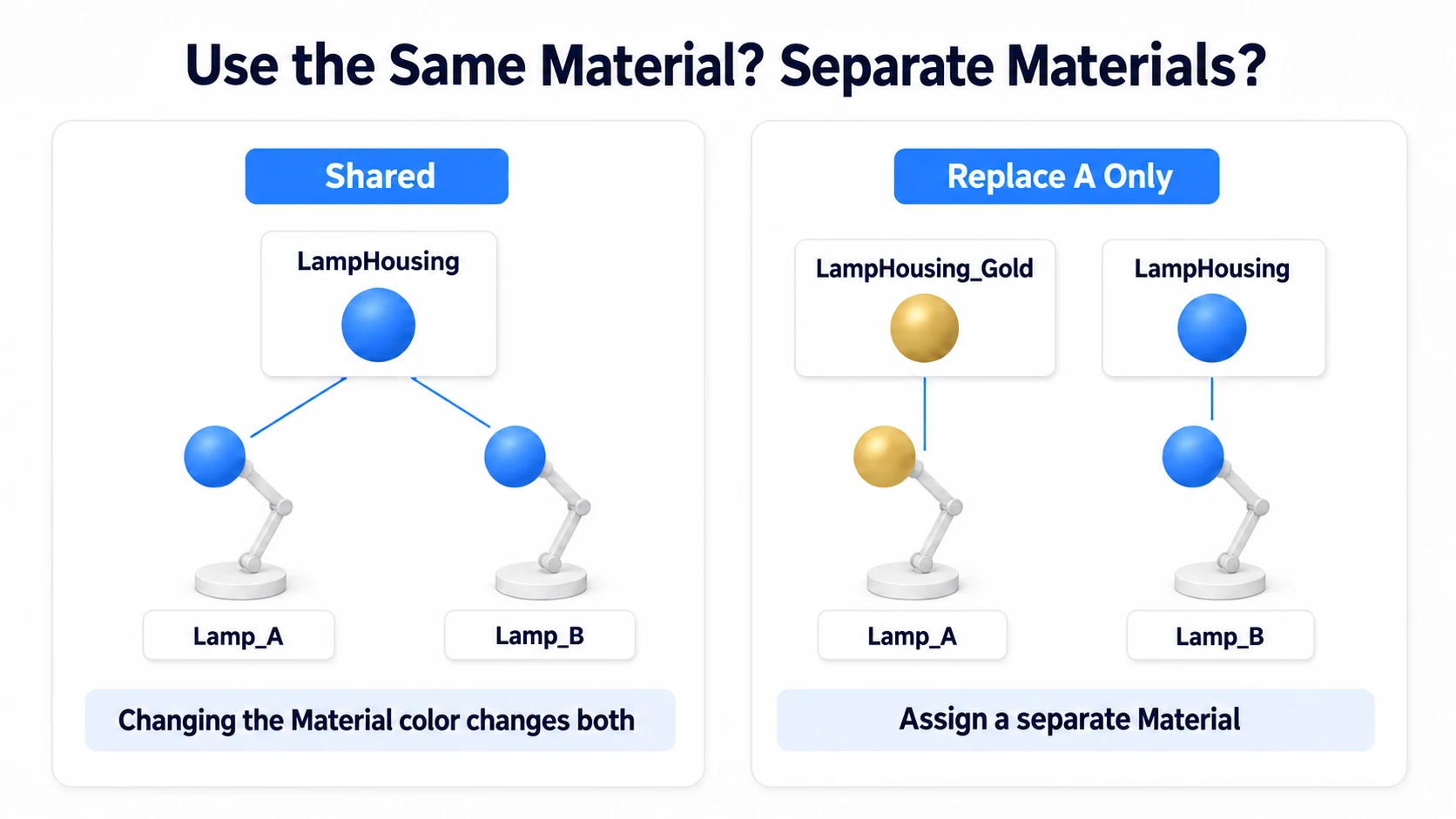 Use the Same Material? Separate Materials?

Shared

LampHousing

Lamp_A

Lamp_B

Changing the Material color changes both

Replace A Only

LampHousing_Gold

LampHousing

Lamp_A

Lamp_B

Assign a separate Material